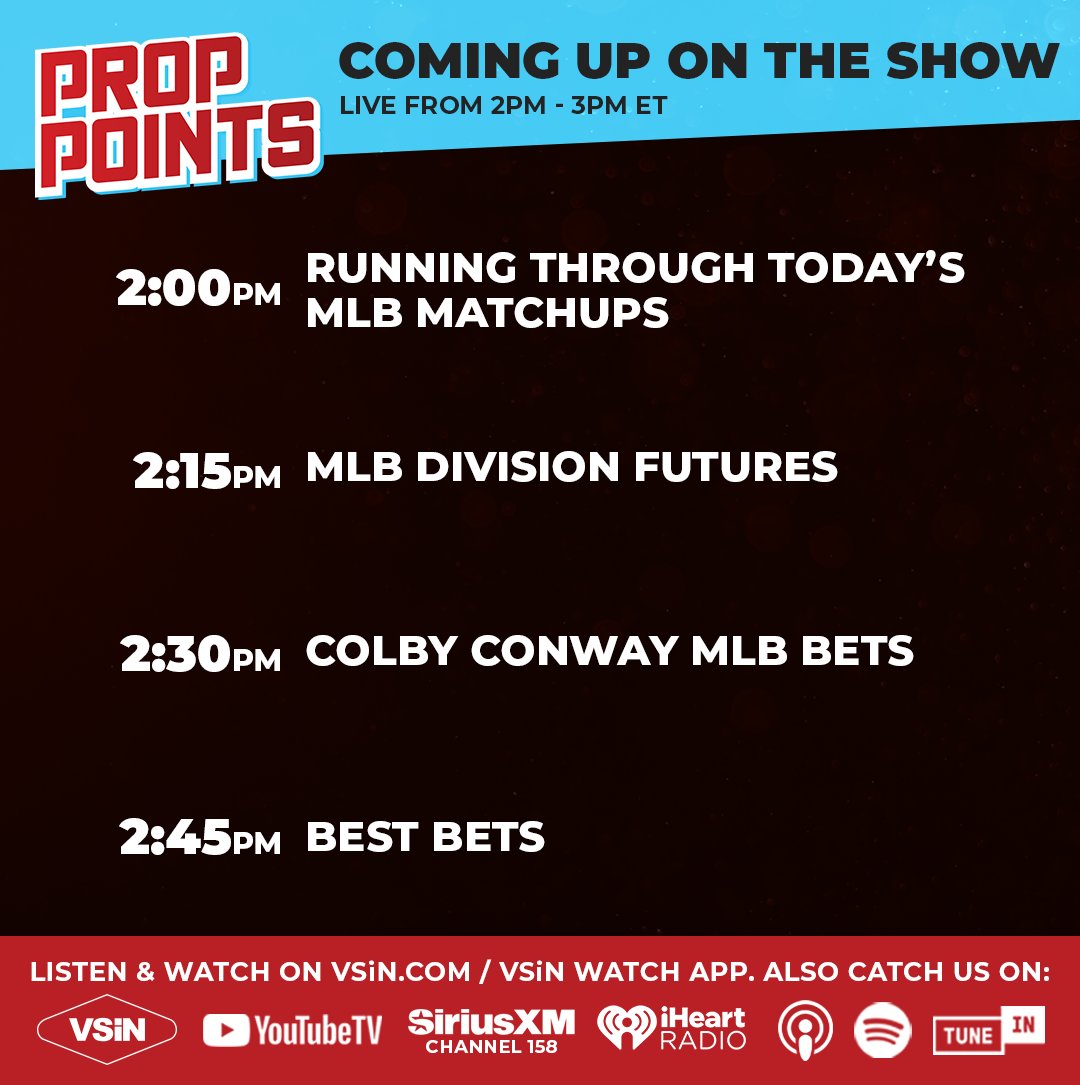 PROP POINTS

COMING UP ON THE SHOW
LIVE FROM 2PM - 3PM ET

2:00PM RUNNING THROUGH TODAY'S MLB MATCHUPS

2:15PM MLB DIVISION FUTURES

2:30PM COLBY CONWAY MLB BETS

2:45PM BEST BETS

LISTEN & WATCH ON VSiN.COM / VSiN WATCH APP. ALSO CATCH US ON:

VSiN YouTubeTV SiriusXM CHANNEL 158 iHeart RADIO TUNE IN